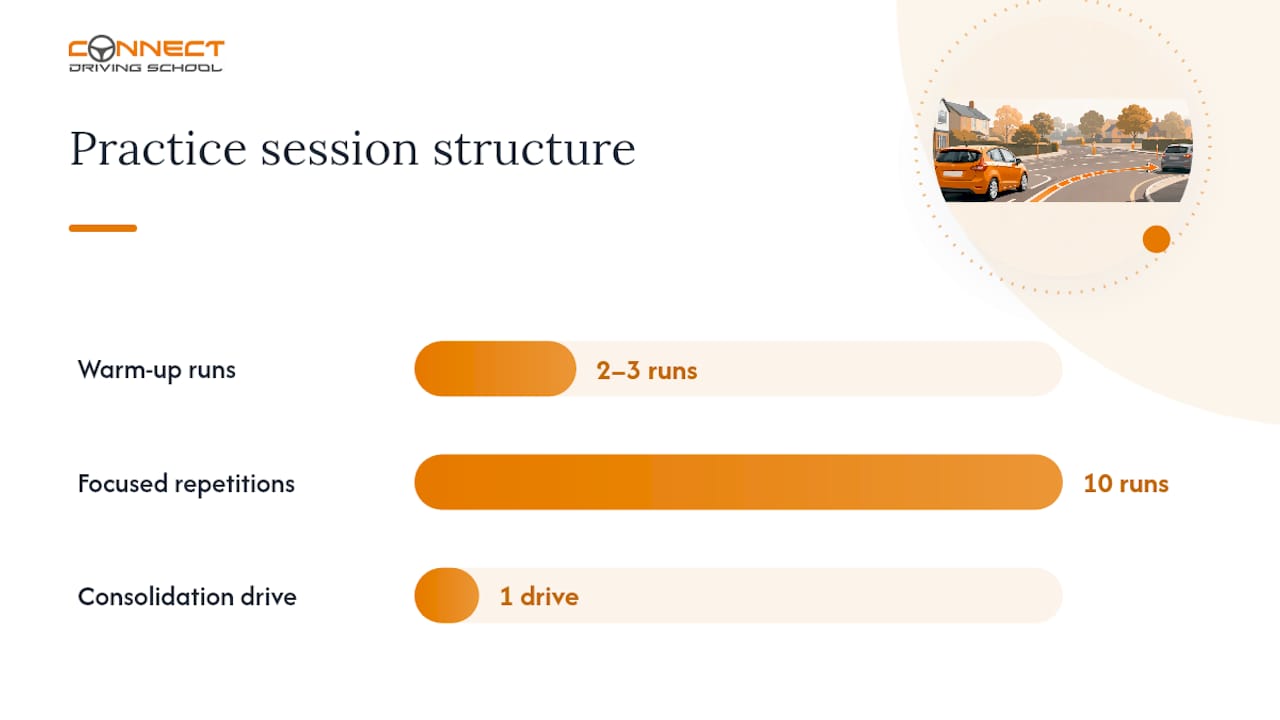 CONNECT
DRIVING SCHOOL

Practice session structure

Warm-up runs
2–3 runs

Focused repetitions
10 runs

Consolidation drive
1 drive